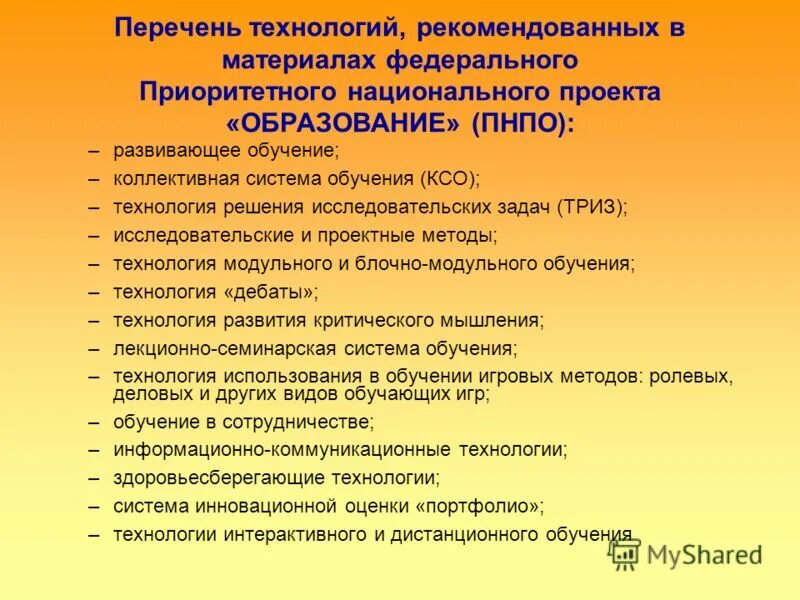 Перечень технологий, рекомендованных в материалах федерального Приоритетного национального проекта «ОБРАЗОВАНИЕ» (ПНПО):

– развивающее обучение;
– коллективная система обучения (КСО);
– технология решения исследовательских задач (ТРИЗ);
– исследовательские и проектные методы;
– технология модульного и блочно-модульного обучения;
– технология «дебаты»;
– технология развития критического мышления;
– лекционно-семинарская система обучения;
– технология использования в обучении игровых методов: ролевых, деловых и других видов обучающих игр;
– обучение в сотрудничестве;
– информационно-коммуникационные технологии;
– здоровьесберегающие технологии;
– система инновационной оценки «портфолио»;
– технологии интерактивного и дистанционного обучения

MyShared